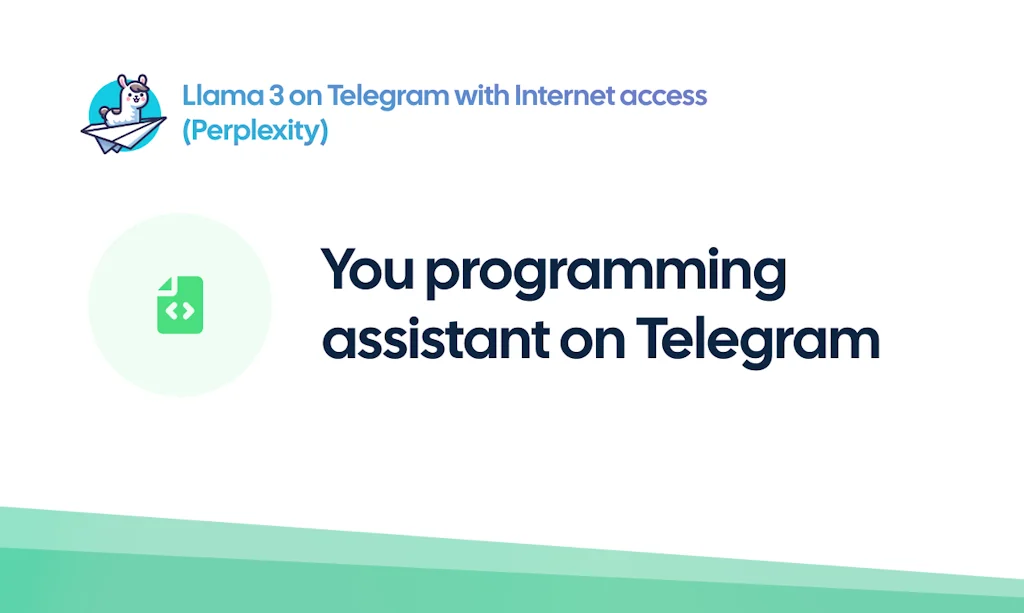 Llama 3 on Telegram with Internet access (Perplexity)

You programming assistant on Telegram